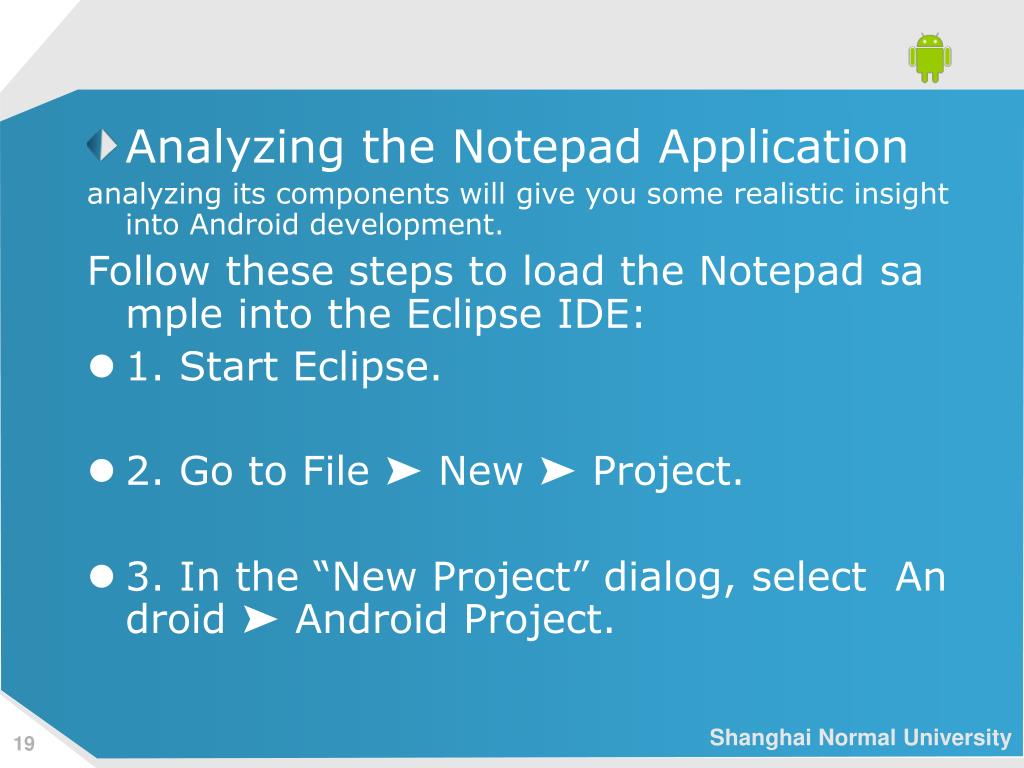 Analyzing the Notepad Application

analyzing its components will give you some realistic insight into Android development.

Follow these steps to load the Notepad sa mple into the Eclipse IDE:

1. Start Eclipse.

2. Go to File ➤ New ➤ Project.

3. In the “New Project” dialog, select An droid ➤ Android Project.

19

Shanghai Normal University